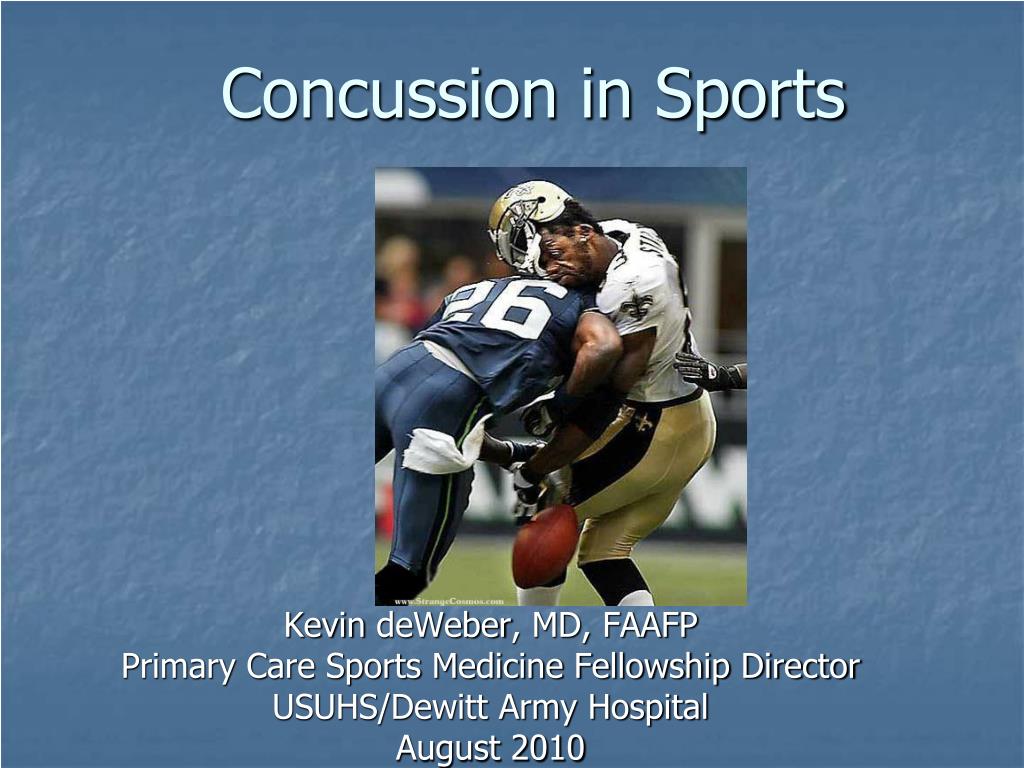 Concussion in Sports

26

www.StrangeCosmos.com

Kevin deWeber, MD, FAAFP
Primary Care Sports Medicine Fellowship Director
USUHS/Dewitt Army Hospital
August 2010